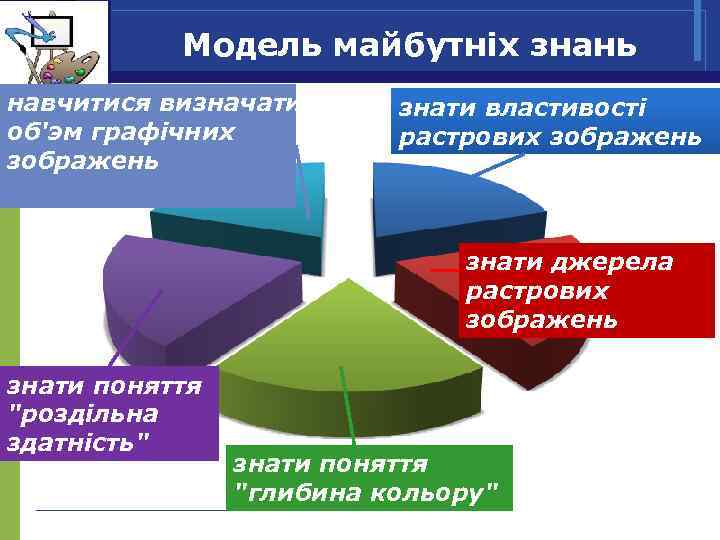 Модель майбутніх знань

навчитися визначати об'эм графічних зображень

знати властивості растрових зображень

знати джерела растрових зображень

знати поняття "роздільна здатність"

знати поняття "глибина кольору"